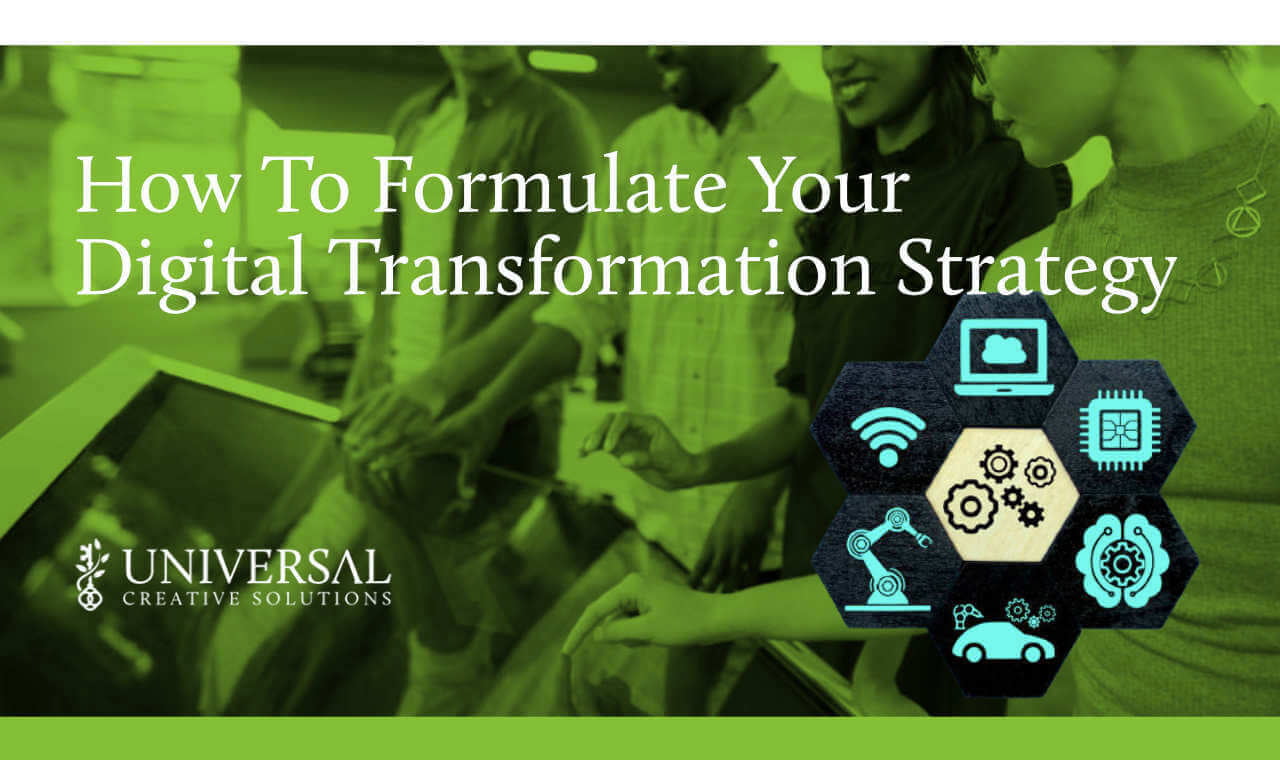 How To Formulate Your Digital Transformation Strategy

UNIVERSAL
CREATIVE SOLUTIONS